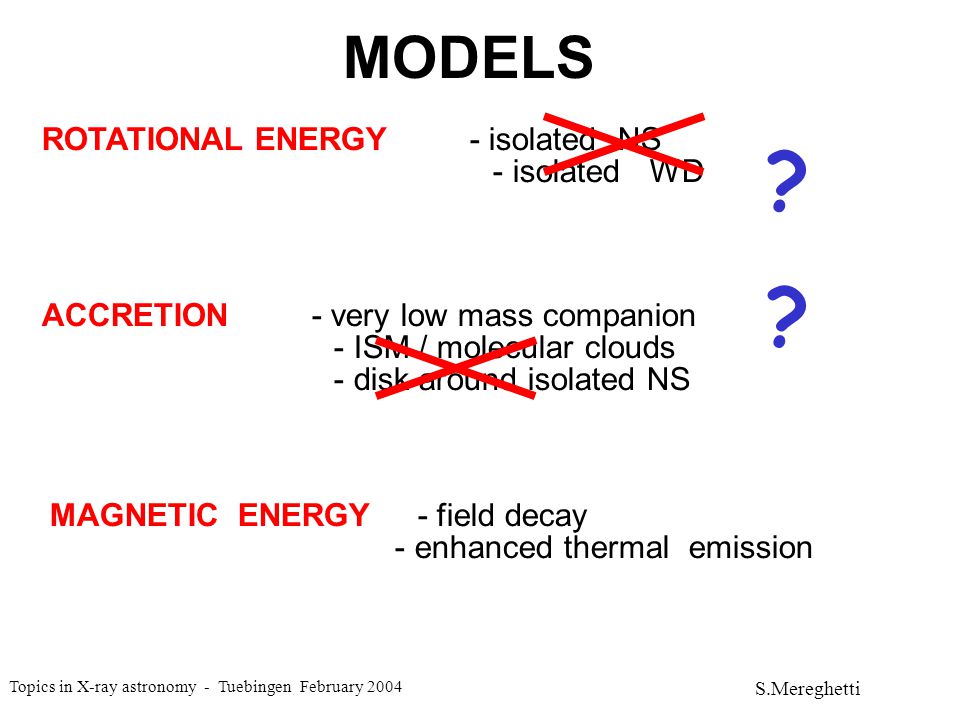 MODELS

ROTATIONAL ENERGY - isolated NS
- isolated WD

?

ACCRETION - very low mass companion
- ISM / molecular clouds
- disk around isolated NS

?

MAGNETIC ENERGY - field decay
- enhanced thermal emission

Topics in X-ray astronomy - Tuebingen February 2004

S.Mereghetti